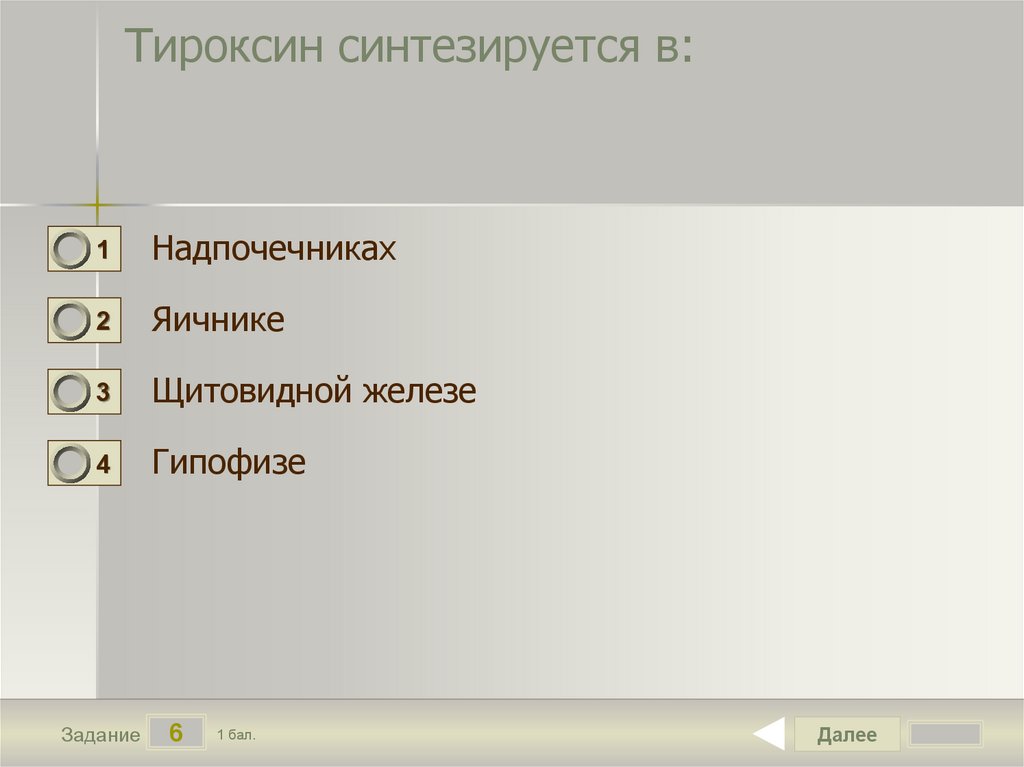 Тироксин синтезируется в:

1 Надпочечниках

2 Яичнике

3 Щитовидной железе

4 Гипофизе

Задание 6 1 бал.

Далее